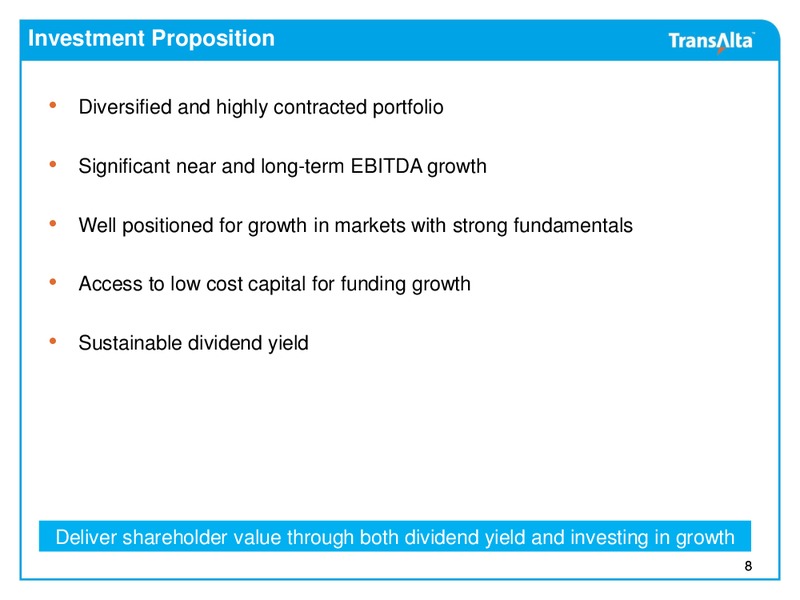 Investment Proposition

TransAlta™

• Diversified and highly contracted portfolio

• Significant near and long-term EBITDA growth

• Well positioned for growth in markets with strong fundamentals

• Access to low cost capital for funding growth

• Sustainable dividend yield

Deliver shareholder value through both dividend yield and investing in growth

8